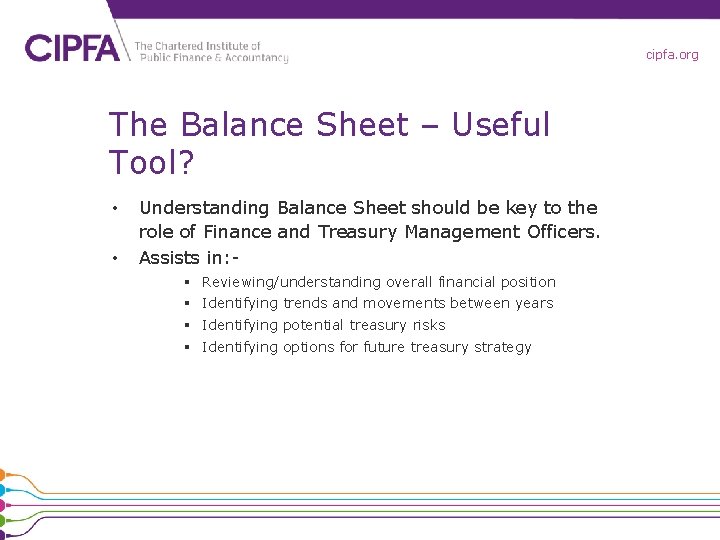 CIPFA The Chartered Institute of Public Finance & Accountancy

cipfa.org

The Balance Sheet – Useful Tool?

• Understanding Balance Sheet should be key to the role of Finance and Treasury Management Officers.
• Assists in:-
  ▪ Reviewing/understanding overall financial position
  ▪ Identifying trends and movements between years
  ▪ Identifying potential treasury risks
  ▪ Identifying options for future treasury strategy